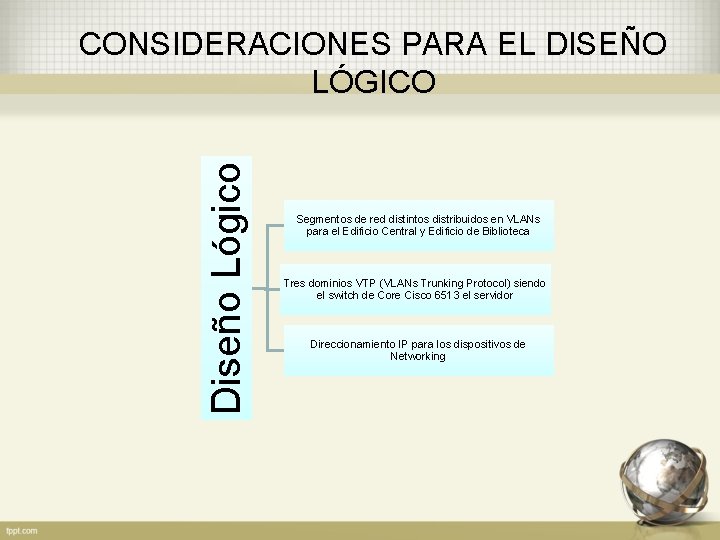 CONSIDERACIONES PARA EL DISEÑO LÓGICO

Diseño Lógico

Segmentos de red distintos distribuidos en VLANs para el Edificio Central y Edificio de Biblioteca

Tres dominios VTP (VLANs Trunking Protocol) siendo el switch de Core Cisco 6513 el servidor

Direccionamiento IP para los dispositivos de Networking

fppt.com